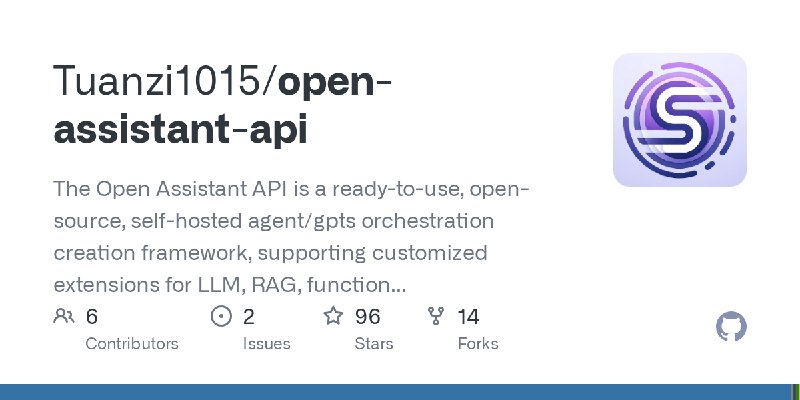 Tuanzi1015/open-assistant-api

The Open Assistant API is a ready-to-use, open-source, self-hosted agent/gpts orchestration creation framework, supporting customized extensions for LLM, RAG, function...

6 Contributors

2 Issues

96 Stars

14 Forks